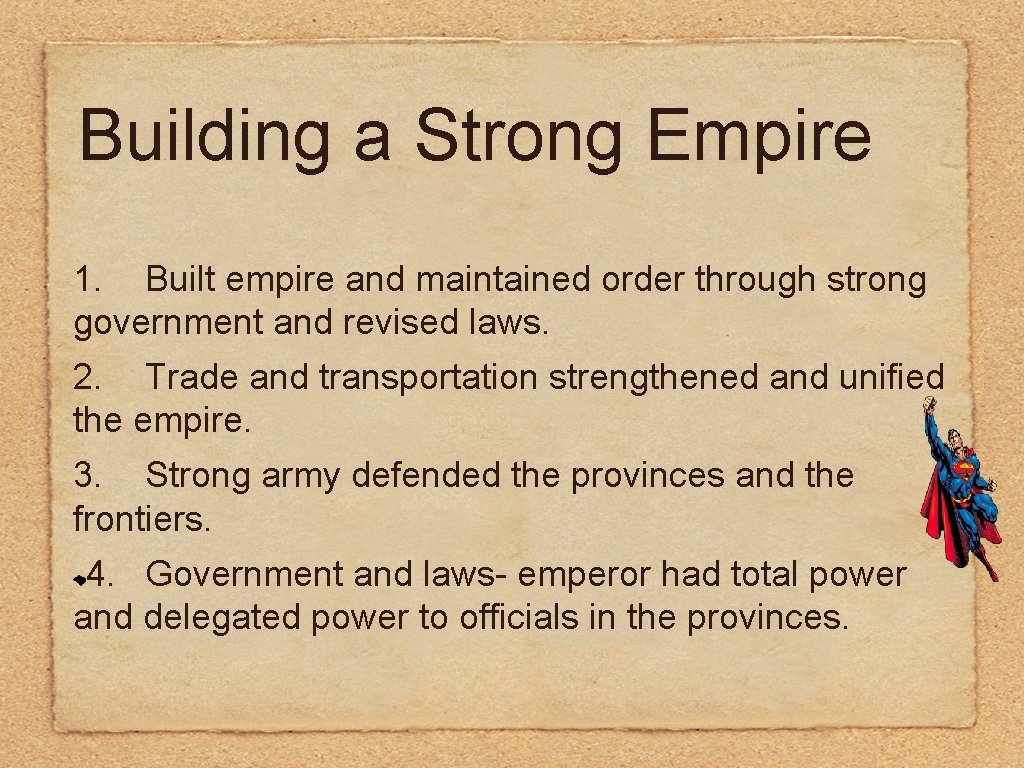 Building a Strong Empire

1. Built empire and maintained order through strong government and revised laws.

2. Trade and transportation strengthened and unified the empire.

3. Strong army defended the provinces and the frontiers.

4. Government and laws- emperor had total power and delegated power to officials in the provinces.